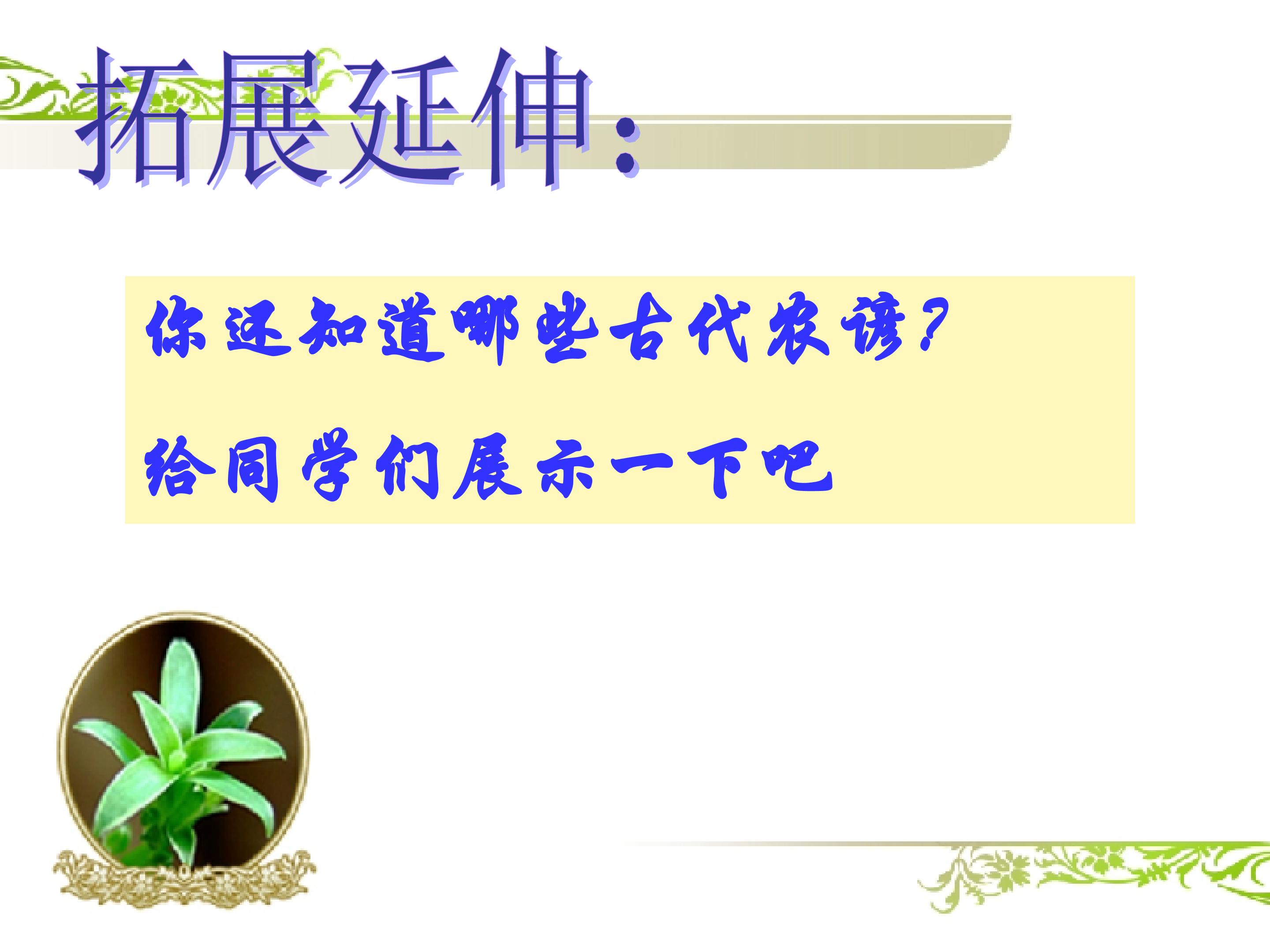 拓展延伸：

你还知道哪些古代农谚？

给同学们展示一下吧